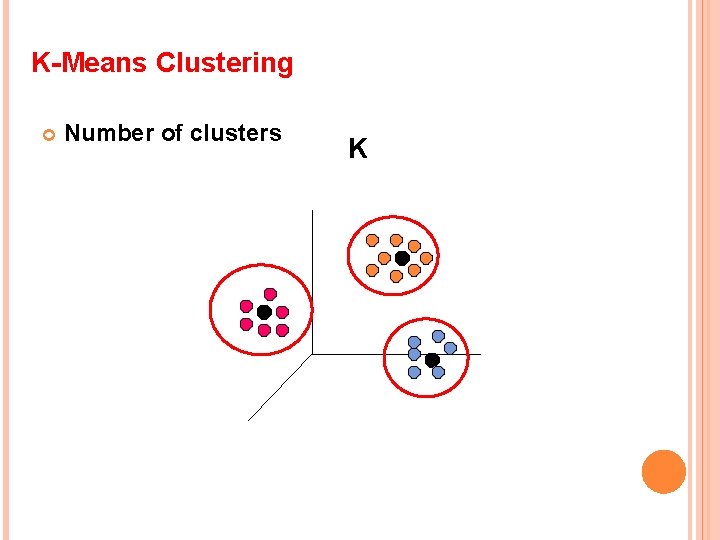 K-Means Clustering

• Number of clusters

K